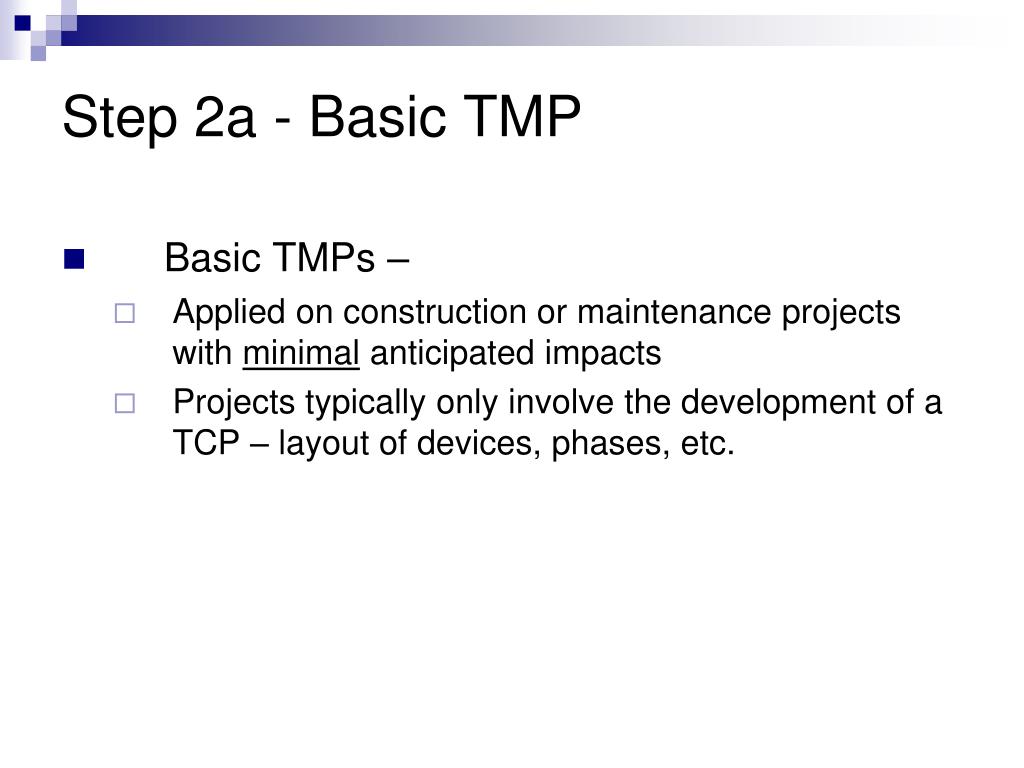 Step 2a - Basic TMP

Basic TMPs –

Applied on construction or maintenance projects with minimal anticipated impacts

Projects typically only involve the development of a TCP – layout of devices, phases, etc.